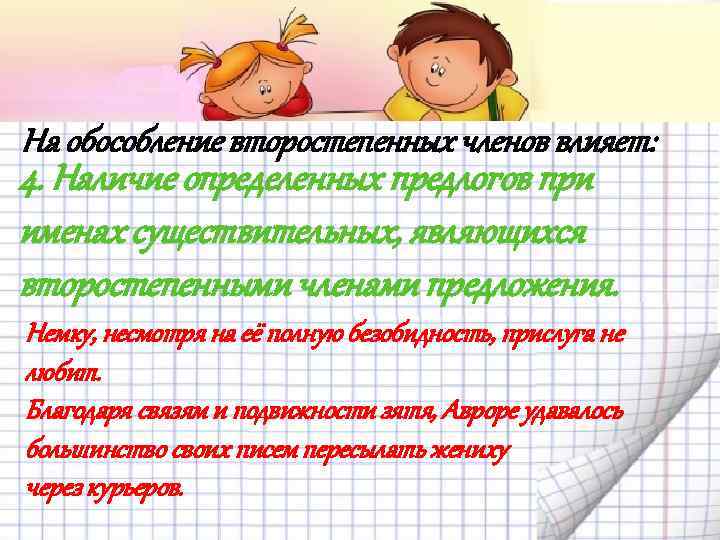 На обособление второстепенных членов влияет:

4. Наличие определенных предлогов при именах существительных, являющихся второстепенными членами предложения.

Немку, несмотря на её полную безобидность, прислуга не любит.

Благодаря связям и подвижности зятя, Авроре удавалось большинство своих писем пересылать жениху через курьеров.